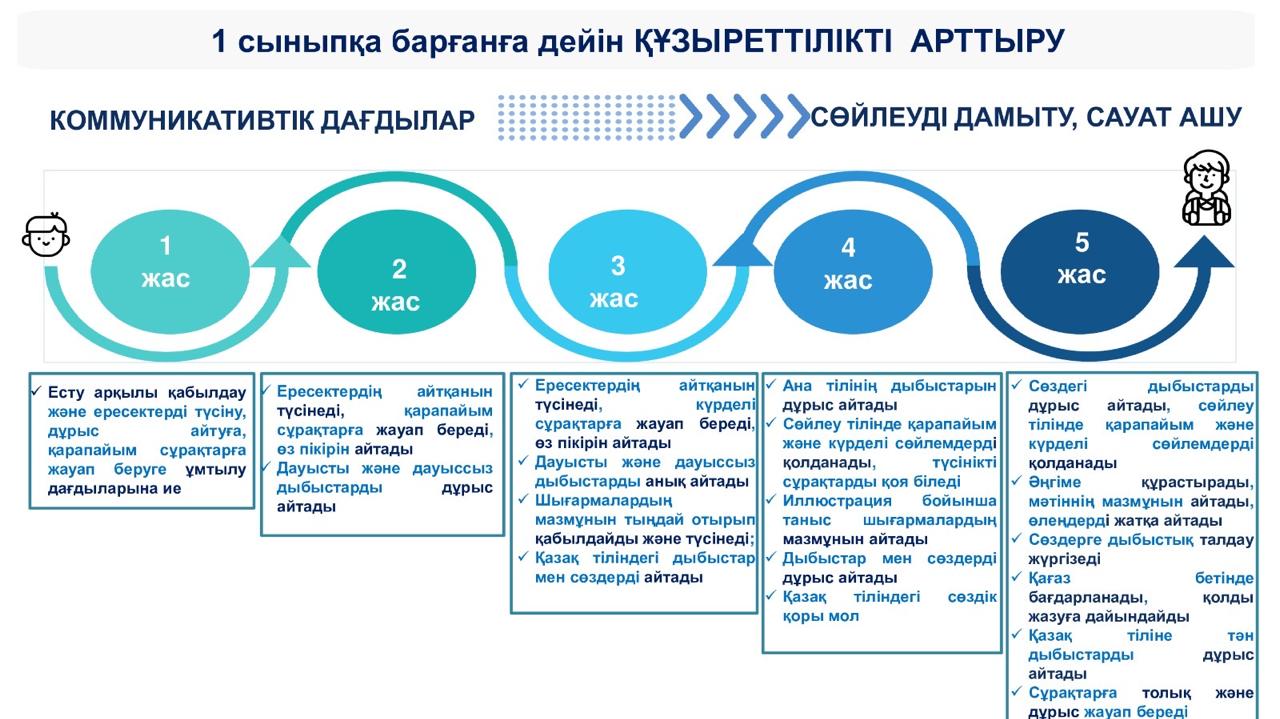 1 сыныпқа барғанға дейін ҚҰЗЫРЕТТІЛІКТІ АРТТЫРУ

КОММУНИКАТИВТІК ДАҒДЫЛАР

СӨЙЛЕУДІ ДАМЫТУ, САУАТ АШУ

1 жас

2 жас

3 жас

4 жас

5 жас

✓ Есту арқылы қабылдау және ересектерді түсіну, дұрыс айтуға, қарапайым сұрақтарға жауап беруге ұмтылу дағдыларына ие

✓ Ересектердің айтқанын түсінеді, қарапайым сұрақтарға жауап береді, өз пікірін айтады
✓ Дауысты және дауыссыз дыбыстарды дұрыс айтады

✓ Ересектердің айтқанын түсінеді, күрделі сұрақтарға жауап береді, өз пікірін айтады
✓ Дауысты және дауыссыз дыбыстарды анық айтады
✓ Шығармалардың мазмұнын тыңдай отырып қабылдайды және түсінеді;
✓ Қазақ тіліндегі дыбыстар мен сөздерді айтады

✓ Ана тілінің дыбыстарын дұрыс айтады
✓ Сөйлеу тілінде қарапайым және күрделі сөйлемдерді қолданады, түсінікті сұрақтарды қоя біледі
✓ Иллюстрация бойынша таныс шығармалардың мазмұнын айтады
✓ Дыбыстар мен сөздерді дұрыс айтады
✓ Қазақ тіліндегі сөздік қоры мол

✓ Сөздегі дыбыстарды дұрыс айтады, сөйлеу тілінде қарапайым және күрделі сөйлемдерді қолданады
✓ Әңгіме құрастырады, мәтіннің мазмұнын айтады, өлеңдерді жатқа айтады
✓ Сөздерге дыбыстық талдау жүргізеді
✓ Қағаз бетінде бағдарланады, қолды жазуға дайындайды
✓ Қазақ тіліне тән дыбыстарды дұрыс айтады
✓ Сұрақтарға толық және дұрыс жауап береді